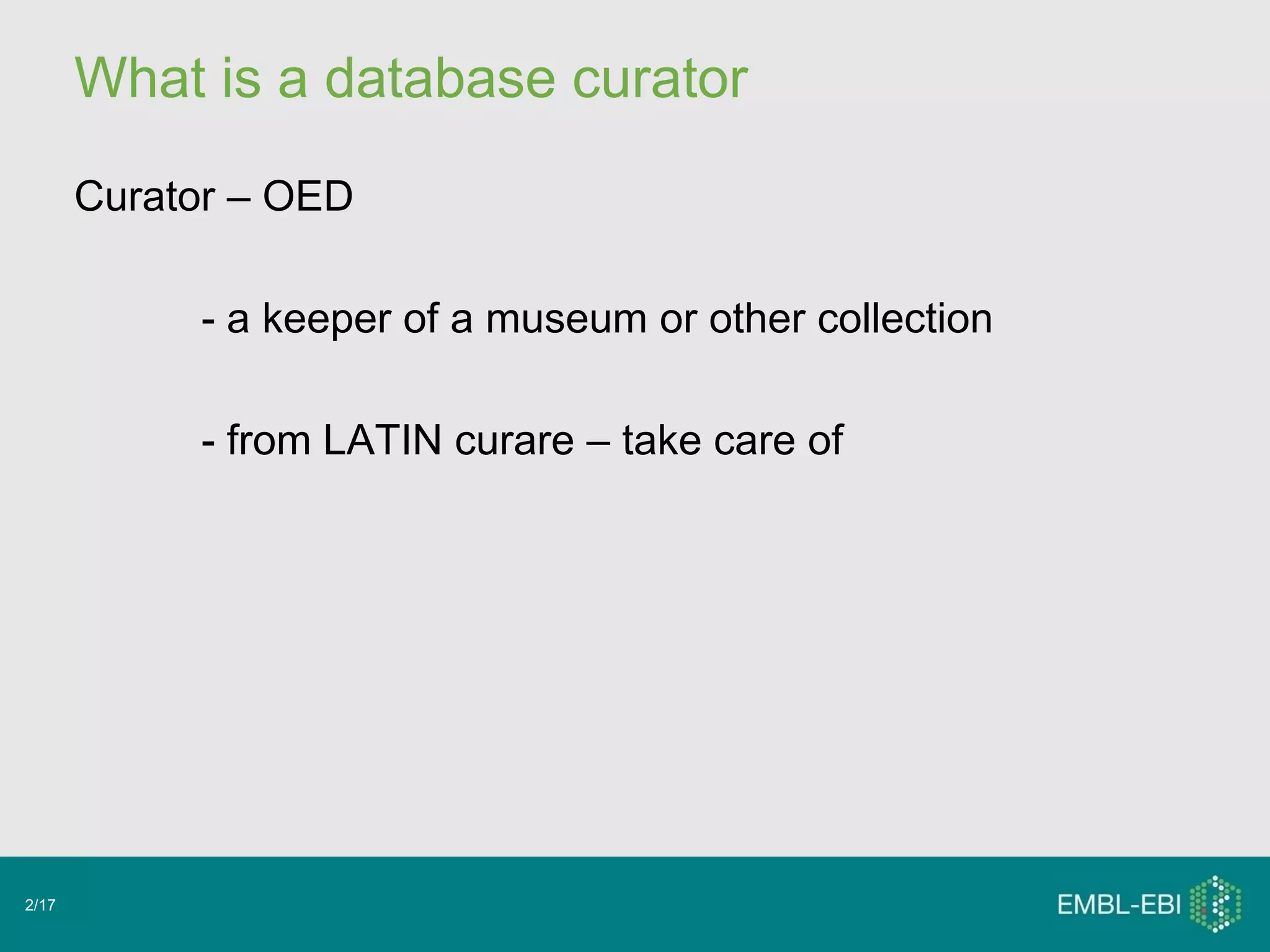 What is a database curator

Curator – OED

- a keeper of a museum or other collection

- from LATIN curare – take care of

2/17

EMBL-EBI